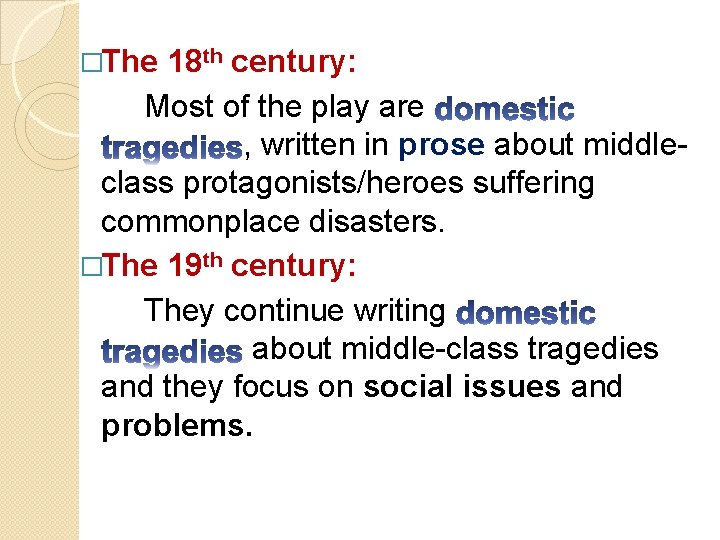 □The 18th century:

Most of the play are domestic tragedies, written in prose about middle-class protagonists/heroes suffering commonplace disasters.

□The 19th century:

They continue writing domestic tragedies about middle-class tragedies and they focus on social issues and problems.